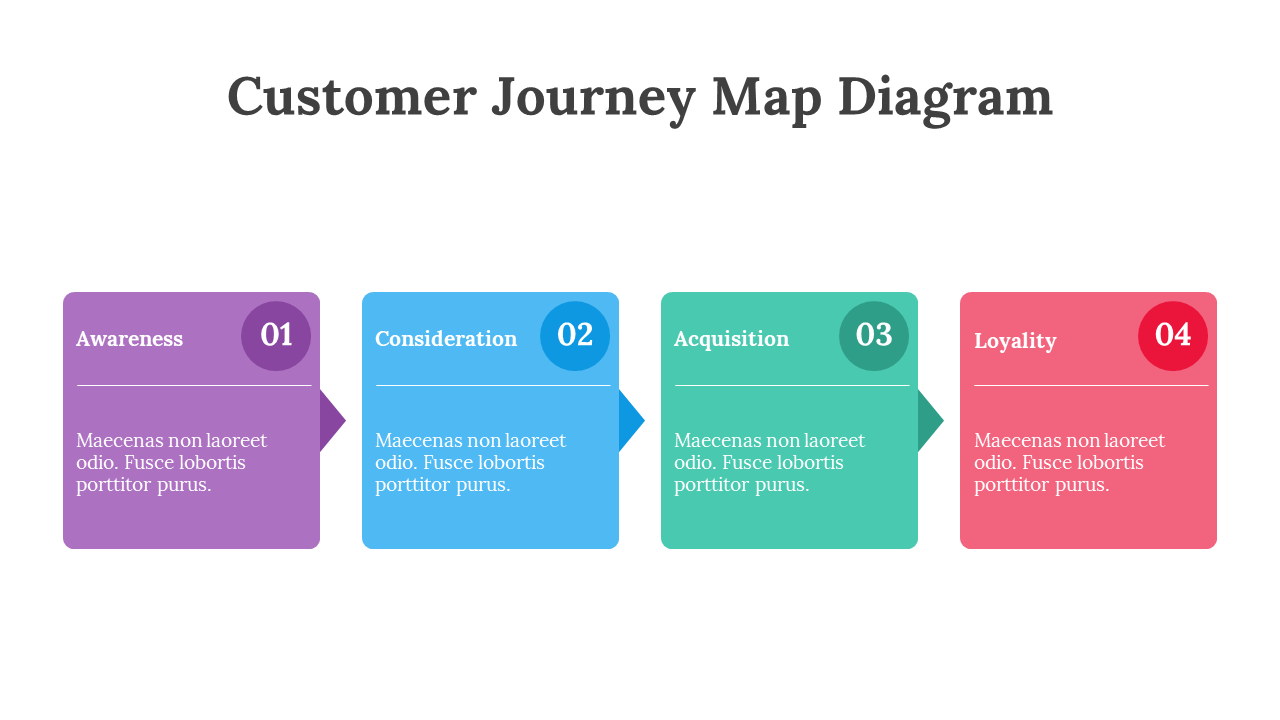 Customer Journey Map Diagram

Awareness
01

Maecenas non laoreet odio. Fusce lobortis porttitor purus.

Consideration
02

Maecenas non laoreet odio. Fusce lobortis porttitor purus.

Acquisition
03

Maecenas non laoreet odio. Fusce lobortis porttitor purus.

Loyality
04

Maecenas non laoreet odio. Fusce lobortis porttitor purus.